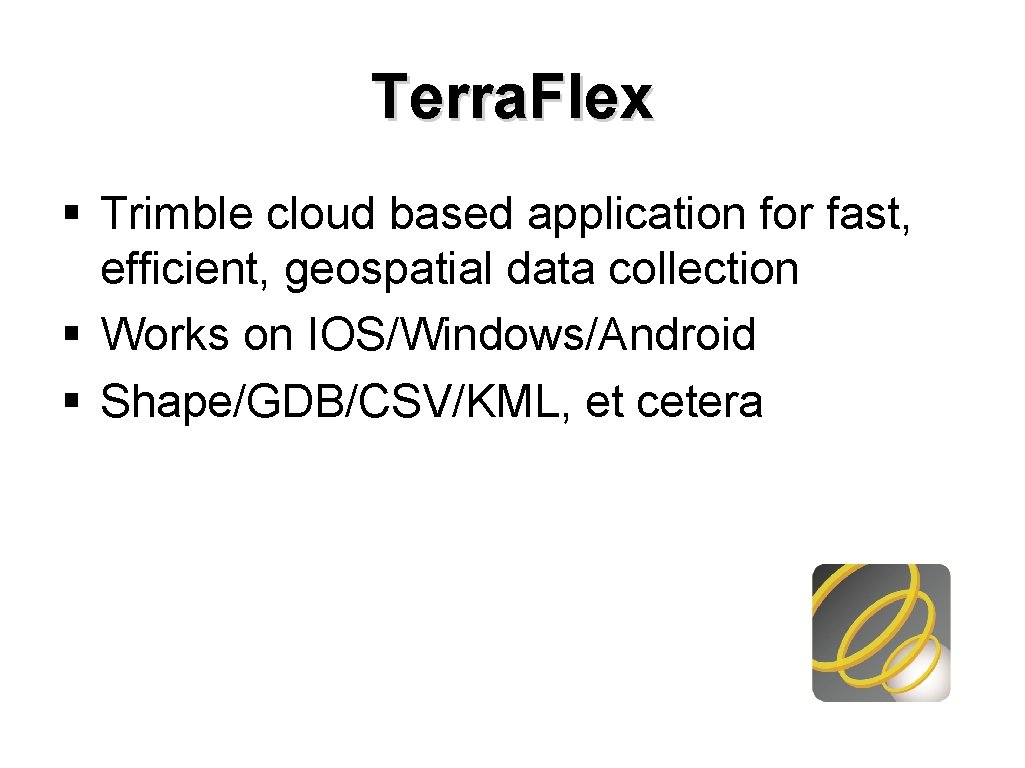 Terra.Flex

§ Trimble cloud based application for fast, efficient, geospatial data collection
§ Works on IOS/Windows/Android
§ Shape/GDB/CSV/KML, et cetera